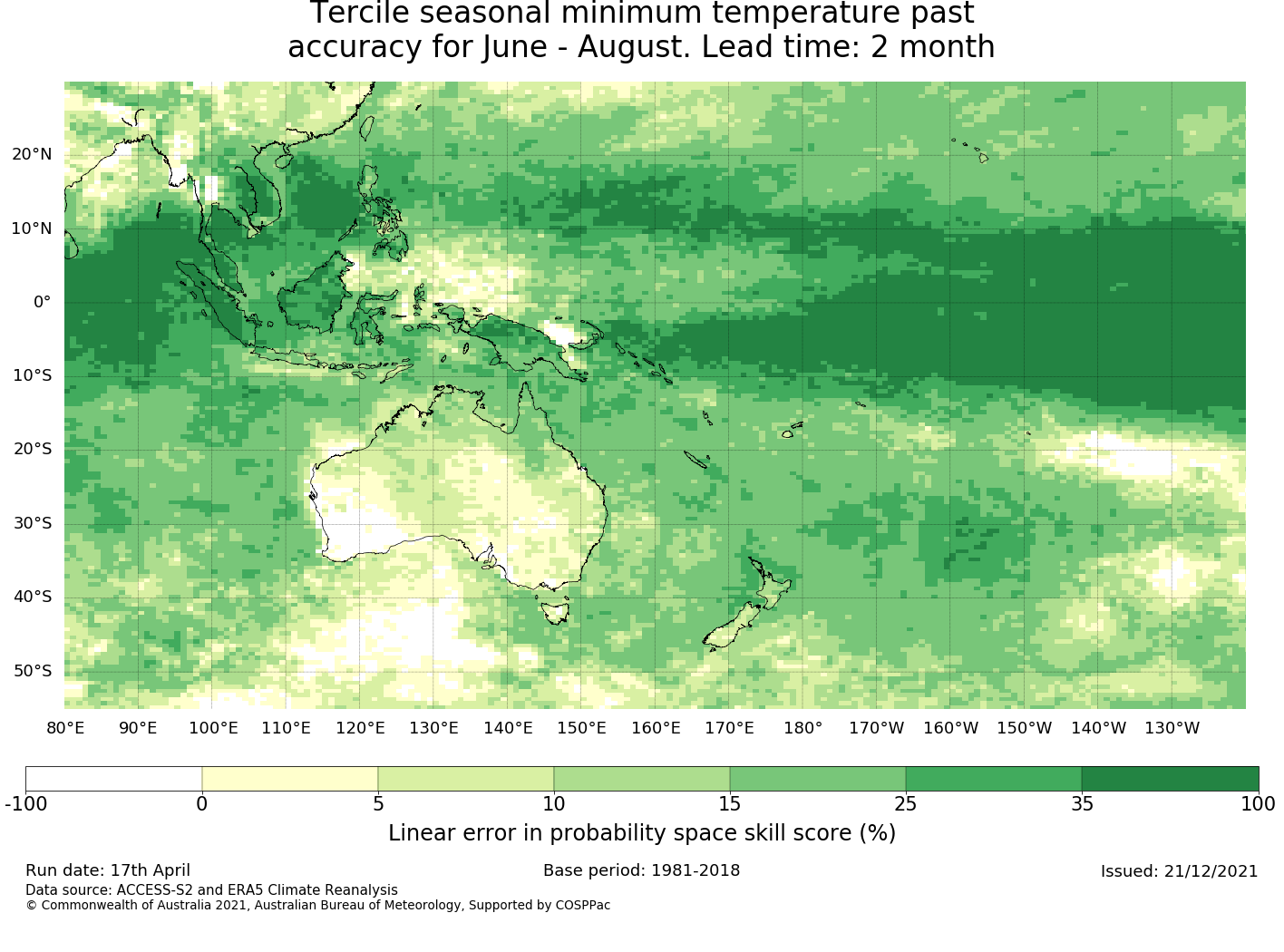 Tercile seasonal minimum temperature past accuracy for June - August. Lead time: 2 month

20°N
10°N
0°
10°S
20°S
30°S
40°S
50°S

80°E 90°E 100°E 110°E 120°E 130°E 140°E 150°E 160°E 170°E 180° 170°W 160°W 150°W 140°W 130°W

-100 0 5 10 15 25 35 100

Linear error in probability space skill score (%)

Run date: 17th April
Base period: 1981-2018
Issued: 21/12/2021
Data source: ACCESS-S2 and ERA5 Climate Reanalysis
© Commonwealth of Australia 2021, Australian Bureau of Meteorology, Supported by COSPPac